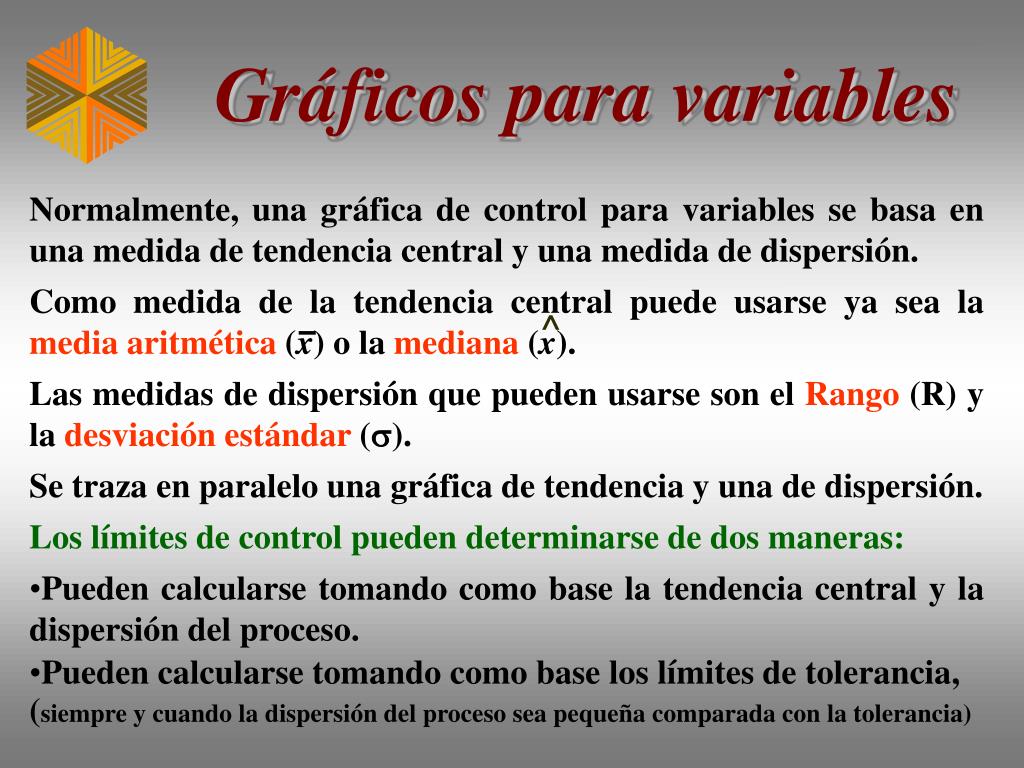 Gráficos para variables

Normalmente, una gráfica de control para variables se basa en una medida de tendencia central y una medida de dispersión.

Como medida de la tendencia central puede usarse ya sea la media aritmética ($\bar{x}$) o la mediana ($\hat{x}$).

Las medidas de dispersión que pueden usarse son el Rango (R) y la desviación estándar ($\sigma$).

Se traza en paralelo una gráfica de tendencia y una de dispersión.

Los límites de control pueden determinarse de dos maneras:

•Pueden calcularse tomando como base la tendencia central y la dispersión del proceso.

•Pueden calcularse tomando como base los límites de tolerancia, (siempre y cuando la dispersión del proceso sea pequeña comparada con la tolerancia)